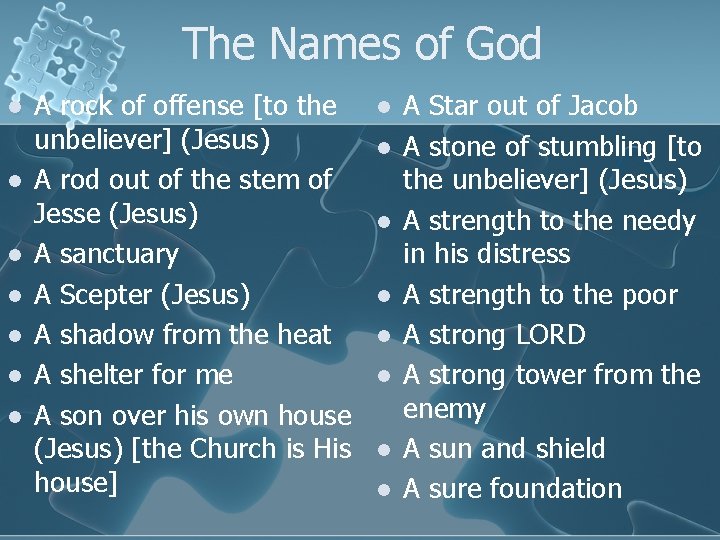 The Names of God

- A rock of offense [to the unbeliever] (Jesus)
- A rod out of the stem of Jesse (Jesus)
- A sanctuary
- A Scepter (Jesus)
- A shadow from the heat
- A shelter for me
- A son over his own house (Jesus) [the Church is His house]

- A Star out of Jacob
- A stone of stumbling [to the unbeliever] (Jesus)
- A strength to the needy in his distress
- A strength to the poor
- A strong LORD
- A strong tower from the enemy
- A sun and shield
- A sure foundation